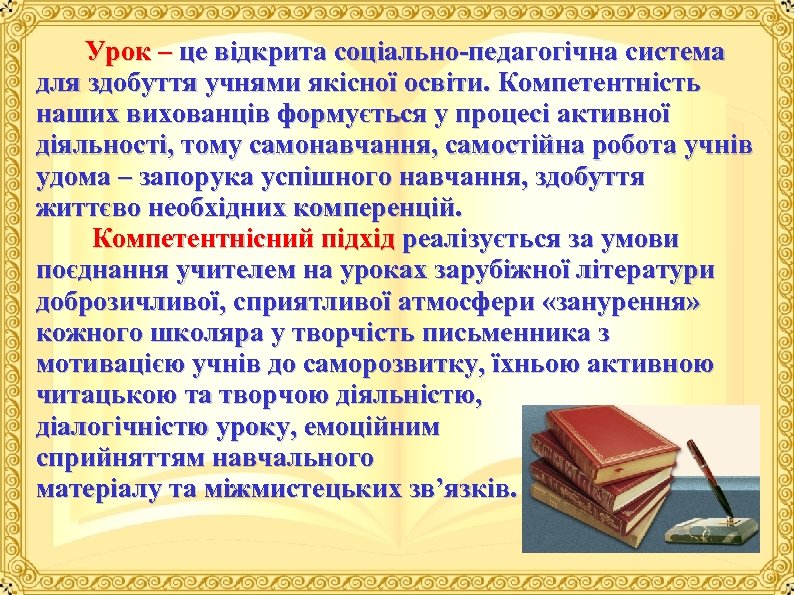 Урок – це відкрита соціально-педагогічна система для здобуття учнями якісної освіти. Компетентність наших вихованців формується у процесі активної діяльності, тому самонавчання, самостійна робота учнів удома – запорука успішного навчання, здобуття життєво необхідних комперенцій.

Компетентнісний підхід реалізується за умови поєднання учителем на уроках зарубіжної літератури доброзичливої, сприятливої атмосфери «занурення» кожного школяра у творчість письменника з мотивацією учнів до саморозвитку, їхньою активною читацькою та творчою діяльністю, діалогічністю уроку, емоційним сприйняттям навчального матеріалу та міжмистецьких зв’язків.